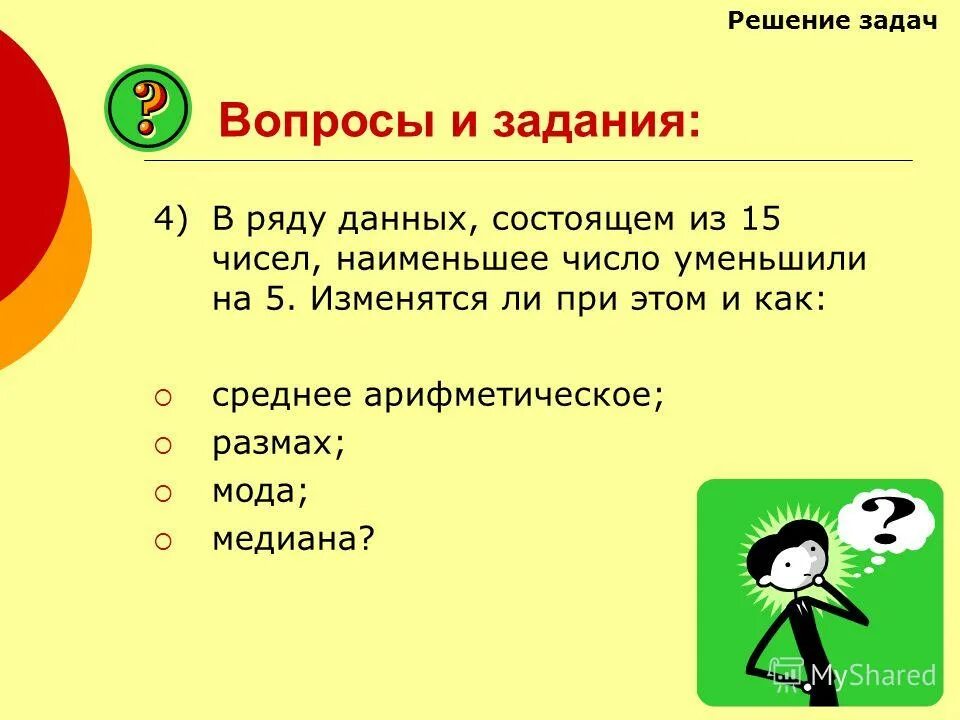 Решение задач

?

Вопросы и задания:

4) В ряду данных, состоящем из 15 чисел, наименьшее число уменьшили на 5. Изменятся ли при этом и как:

○ среднее арифметическое;
○ размах;
○ мода;
○ медиана?

?

MyShared